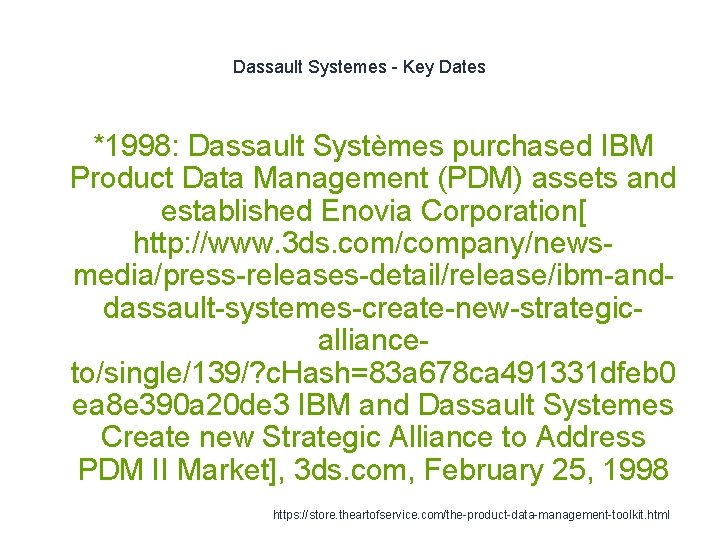 Dassault Systemes - Key Dates

*1998: Dassault Systèmes purchased IBM Product Data Management (PDM) assets and established Enovia Corporation[ http://www.3ds.com/company/news-media/press-releases-detail/release/ibm-and-dassault-systemes-create-new-strategic-alliance-to/single/139/?cHash=83a678ca491331dfeb0ea8e390a20de3 IBM and Dassault Systemes Create new Strategic Alliance to Address PDM II Market], 3ds.com, February 25, 1998

https://store.theartofservice.com/the-product-data-management-toolkit.html